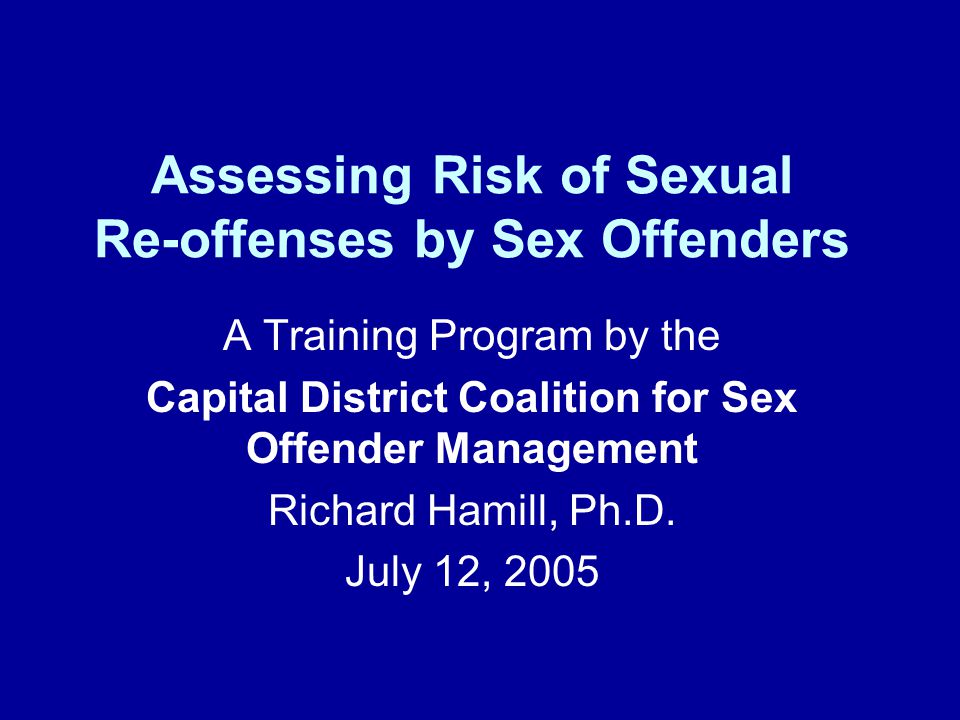 Assessing Risk of Sexual Re-offenses by Sex Offenders

A Training Program by the

Capital District Coalition for Sex Offender Management

Richard Hamill, Ph.D.

July 12, 2005